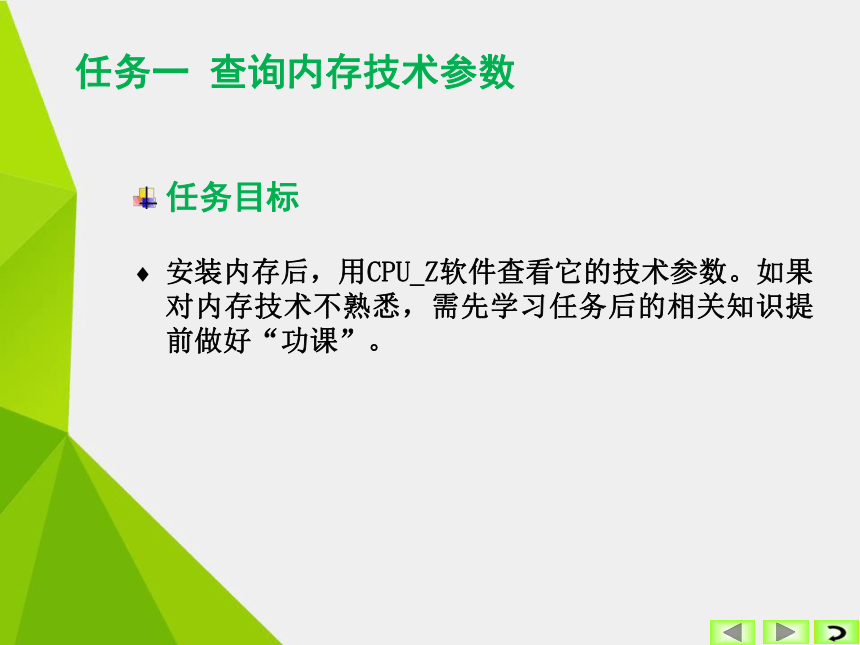 任务一 查询内存技术参数

任务目标

♦ 安装内存后，用CPU_Z软件查看它的技术参数。如果对内存技术不熟悉，需先学习任务后的相关知识提前做好“功课”。